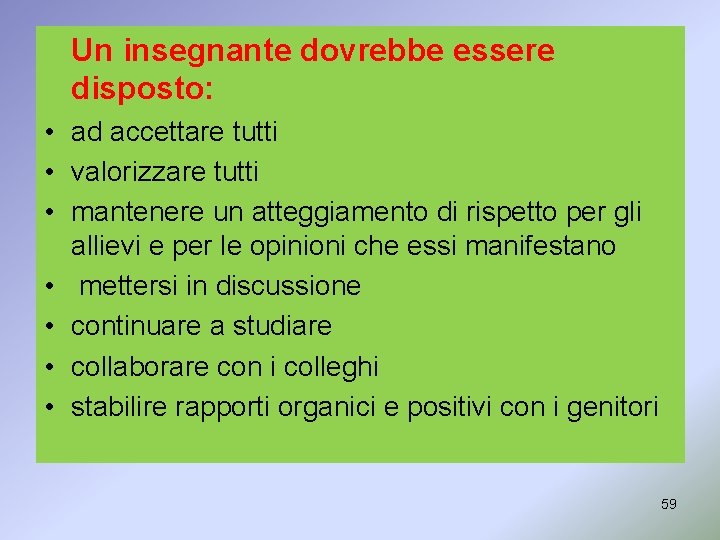 Un insegnante dovrebbe essere disposto:

• ad accettare tutti
• valorizzare tutti
• mantenere un atteggiamento di rispetto per gli allievi e per le opinioni che essi manifestano
• mettersi in discussione
• continuare a studiare
• collaborare con i colleghi
• stabilire rapporti organici e positivi con i genitori

59